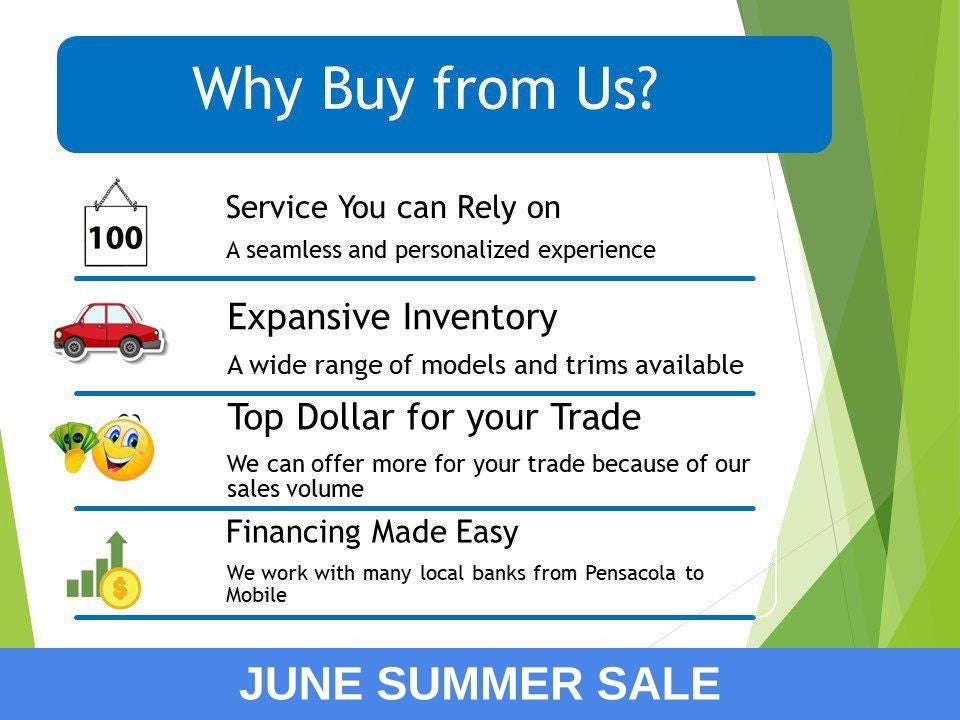 Why Buy from Us?

100

Service You can Rely on

A seamless and personalized experience

Expansive Inventory

A wide range of models and trims available

Top Dollar for your Trade

We can offer more for your trade because of our sales volume

Financing Made Easy

$

We work with many local banks from Pensacola to Mobile

JUNE SUMMER SALE